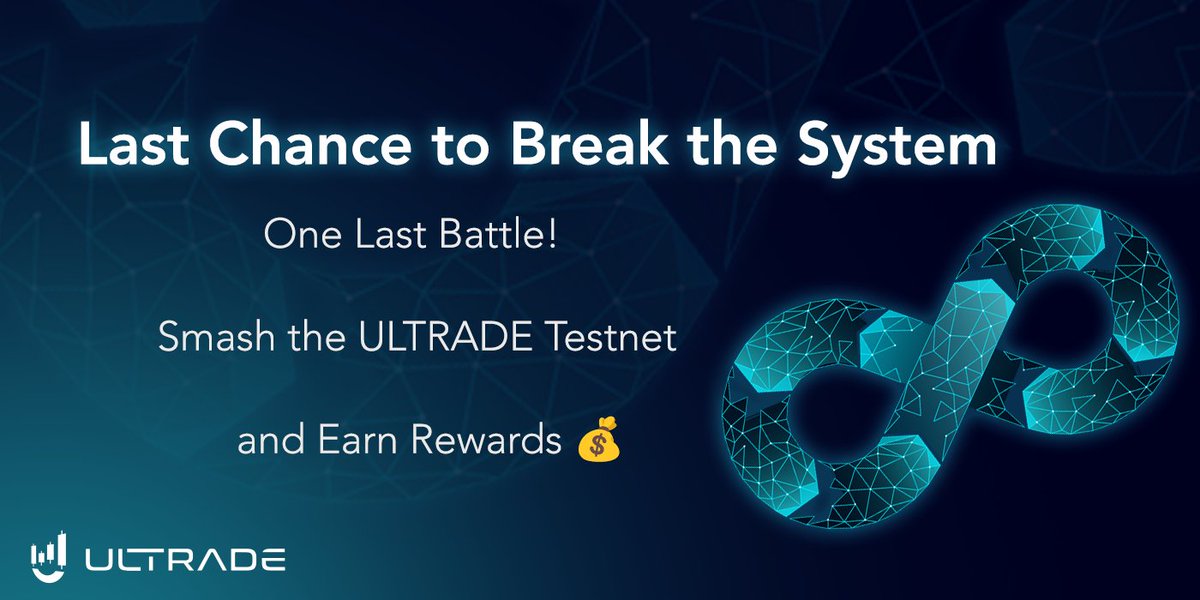 Last Chance to Break the System

One Last Battle!

Smash the ULTRADE Testnet

and Earn Rewards 💰

ULTRADE